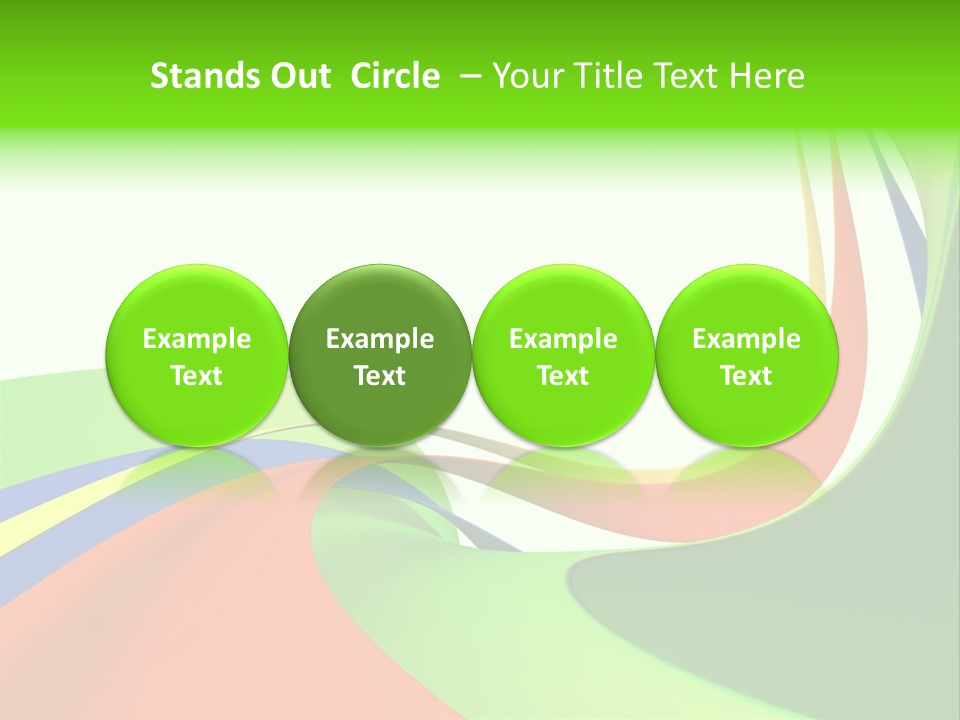 Stands Out Circle – Your Title Text Here

Example Text

Example Text

Example Text

Example Text